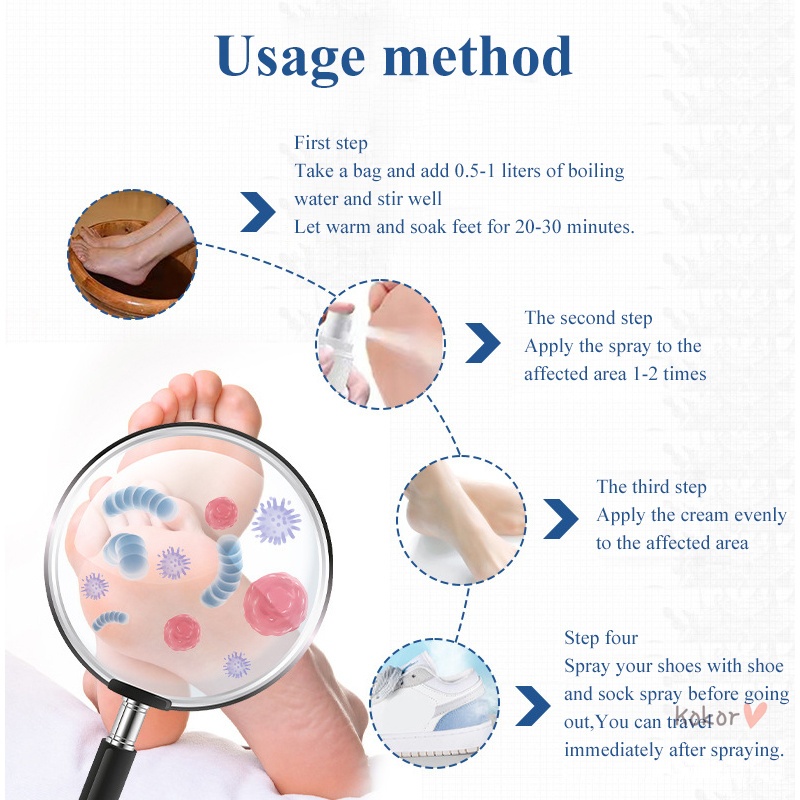 Usage method

First step
Take a bag and add 0.5-1 liters of boiling water and stir well
Let warm and soak feet for 20-30 minutes.

The second step
Apply the spray to the affected area 1-2 times

The third step
Apply the cream evenly to the affected area

Step four
Spray your shoes with shoe and sock spray before going out,You can travel immediately after spraying.

kokor